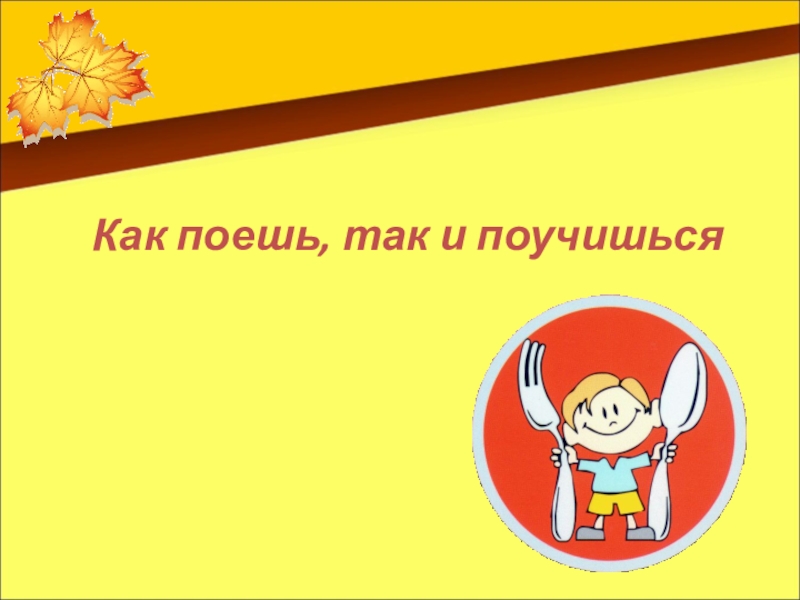 Как поешь, так и поучишься